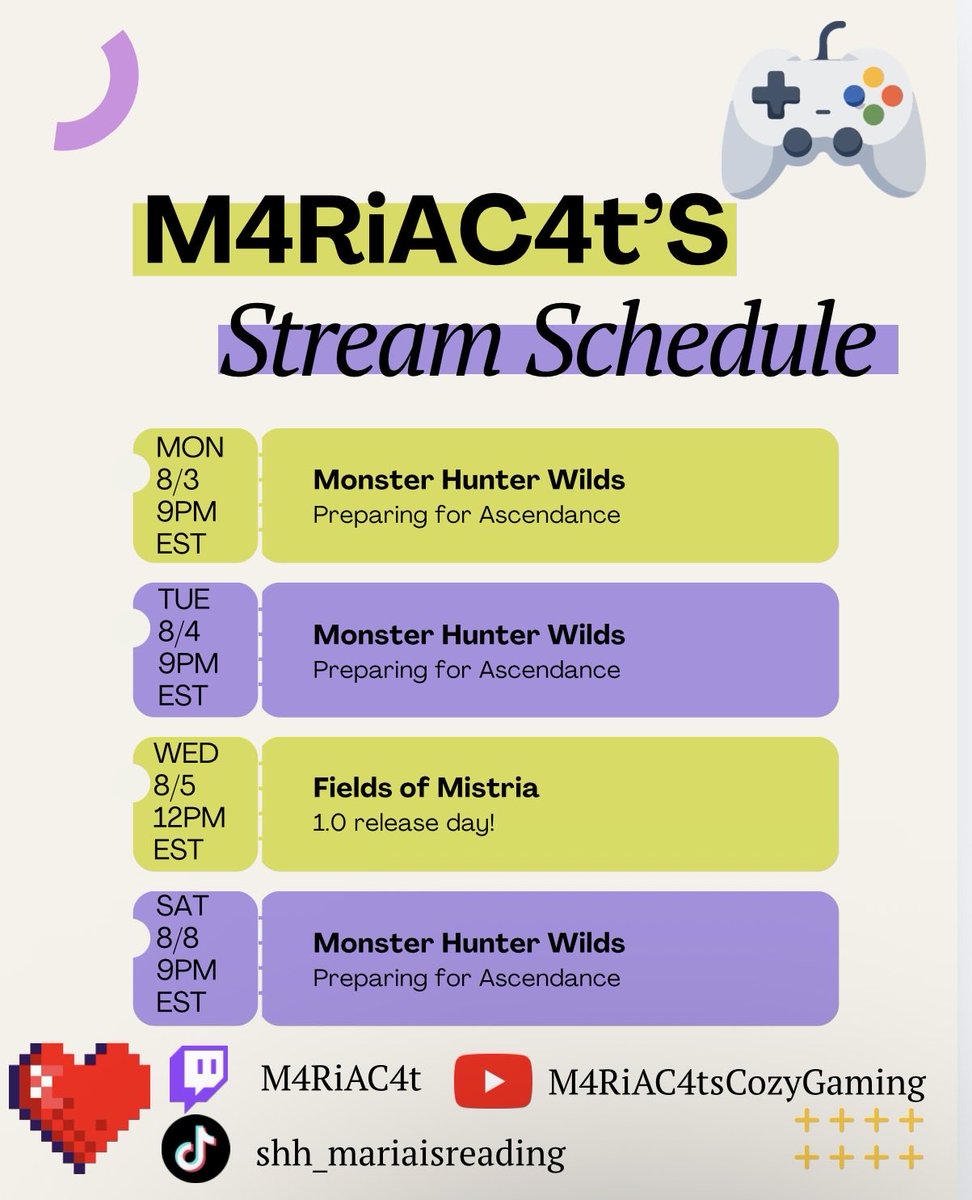 M4RiAC4t'S
Stream Schedule

MON
8/3
9PM
EST

Monster Hunter Wilds
Preparing for Ascendance

TUE
8/4
9PM
EST

Monster Hunter Wilds
Preparing for Ascendance

WED
8/5
12PM
EST

Fields of Mistria
1.0 release day!

SAT
8/8
9PM
EST

Monster Hunter Wilds
Preparing for Ascendance

M4RiAC4t

M4RiAC4tsCozyGaming

shh_mariaisreading